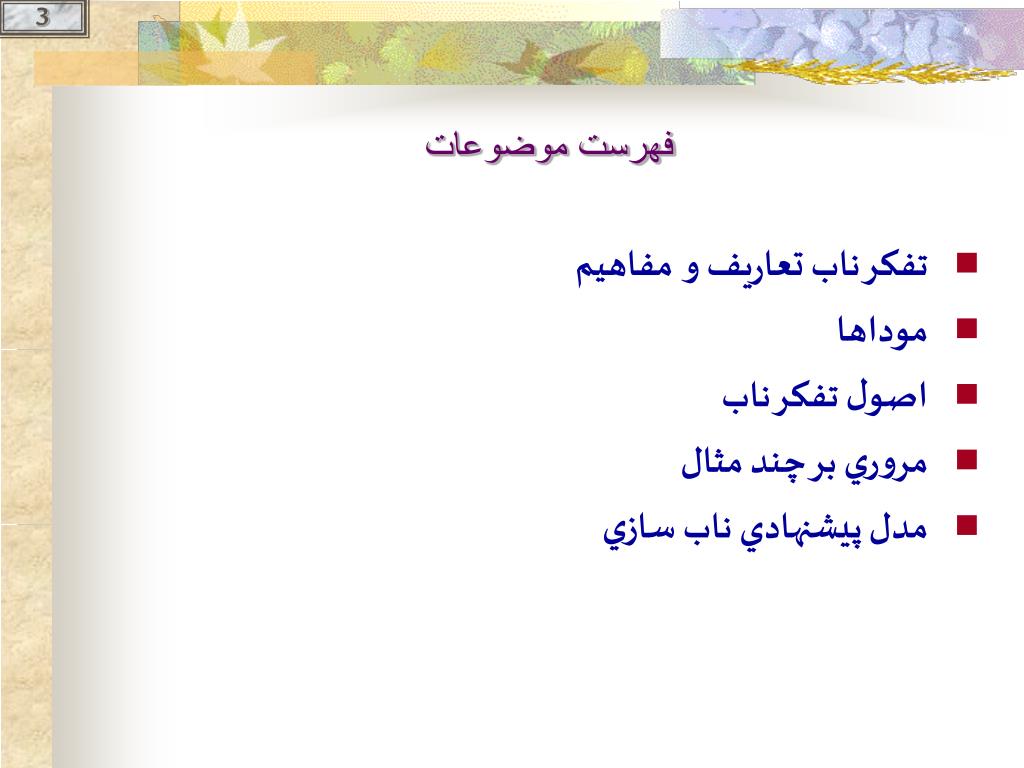 3

فهرست موضوعات

- تفكرناب تعاريف و مفاهيم
- موداها
- اصول تفكرناب
- مروري برچند مثال
- مدل پيشنهادي ناب سازي